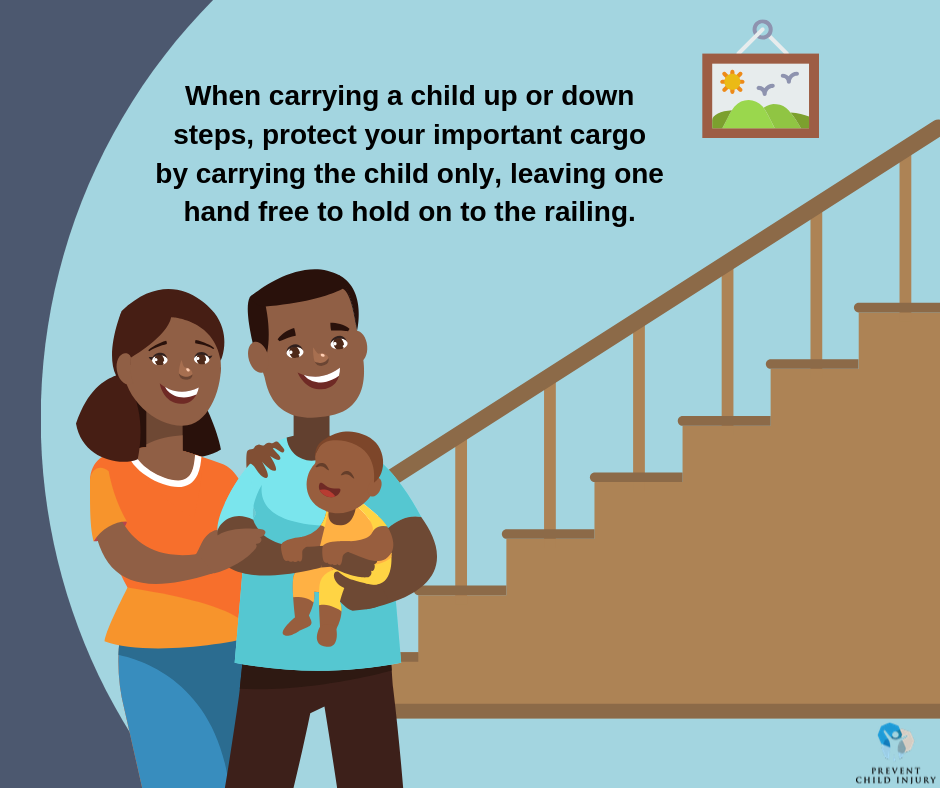 When carrying a child up or down steps, protect your important cargo by carrying the child only, leaving one hand free to hold on to the railing.

PREVENT CHILD INJURY